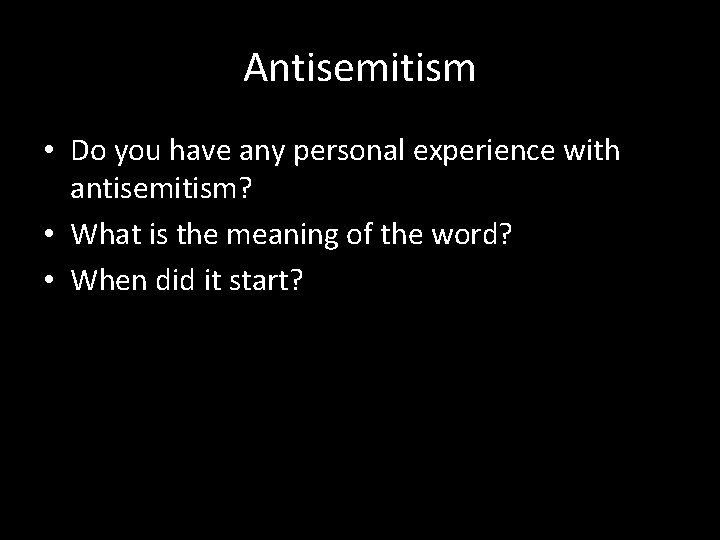 Antisemitism

• Do you have any personal experience with antisemitism?
• What is the meaning of the word?
• When did it start?